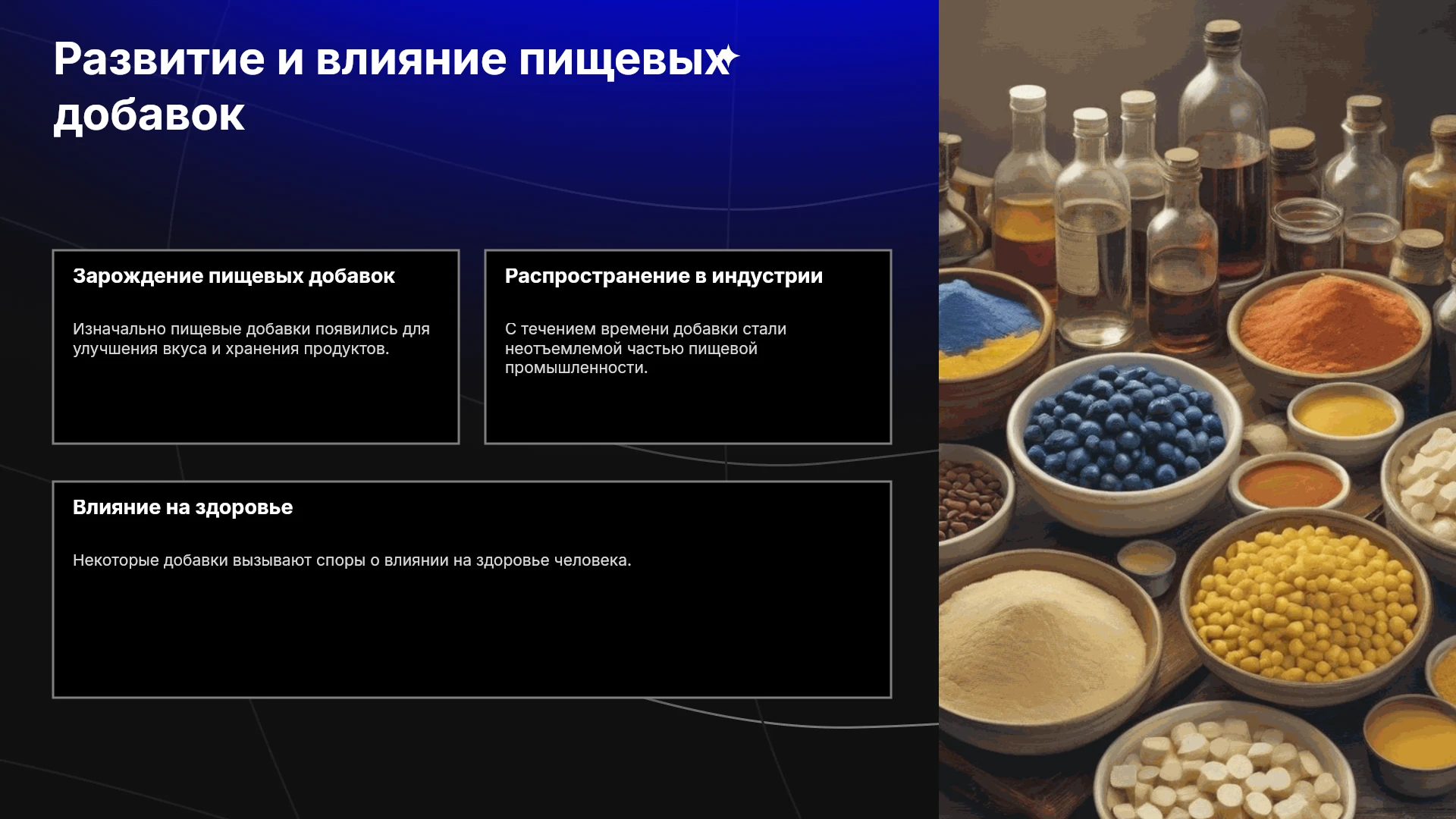 Развитие и влияние пищевых добавок

Зарождение пищевых добавок

Изначально пищевые добавки появились для улучшения вкуса и хранения продуктов.

Распространение в индустрии

С течением времени добавки стали неотъемлемой частью пищевой промышленности.

Влияние на здоровье

Некоторые добавки вызывают споры о влиянии на здоровье человека.